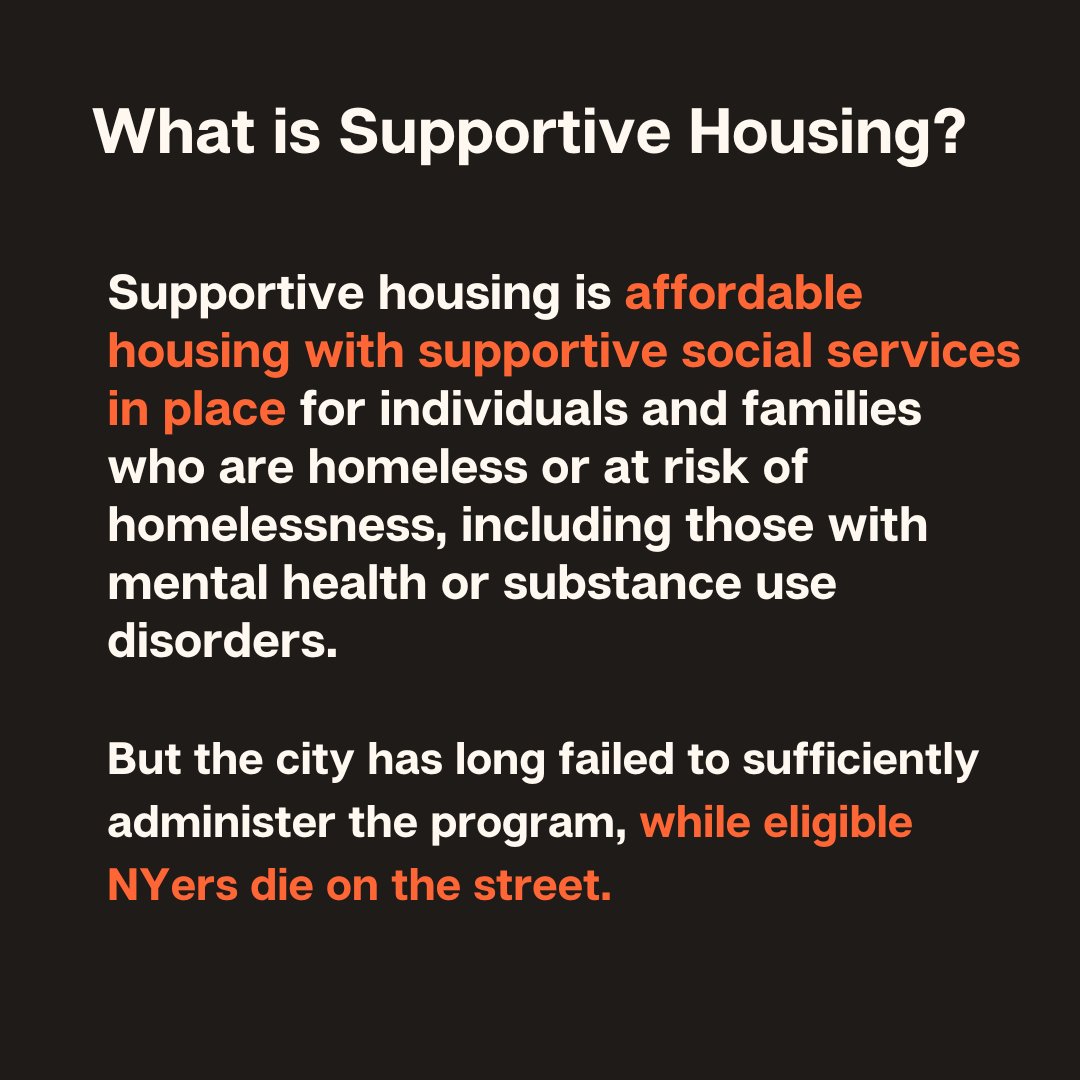 What is Supportive Housing?

Supportive housing is affordable housing with supportive social services in place for individuals and families who are homeless or at risk of homelessness, including those with mental health or substance use disorders.

But the city has long failed to sufficiently administer the program, while eligible NYers die on the street.